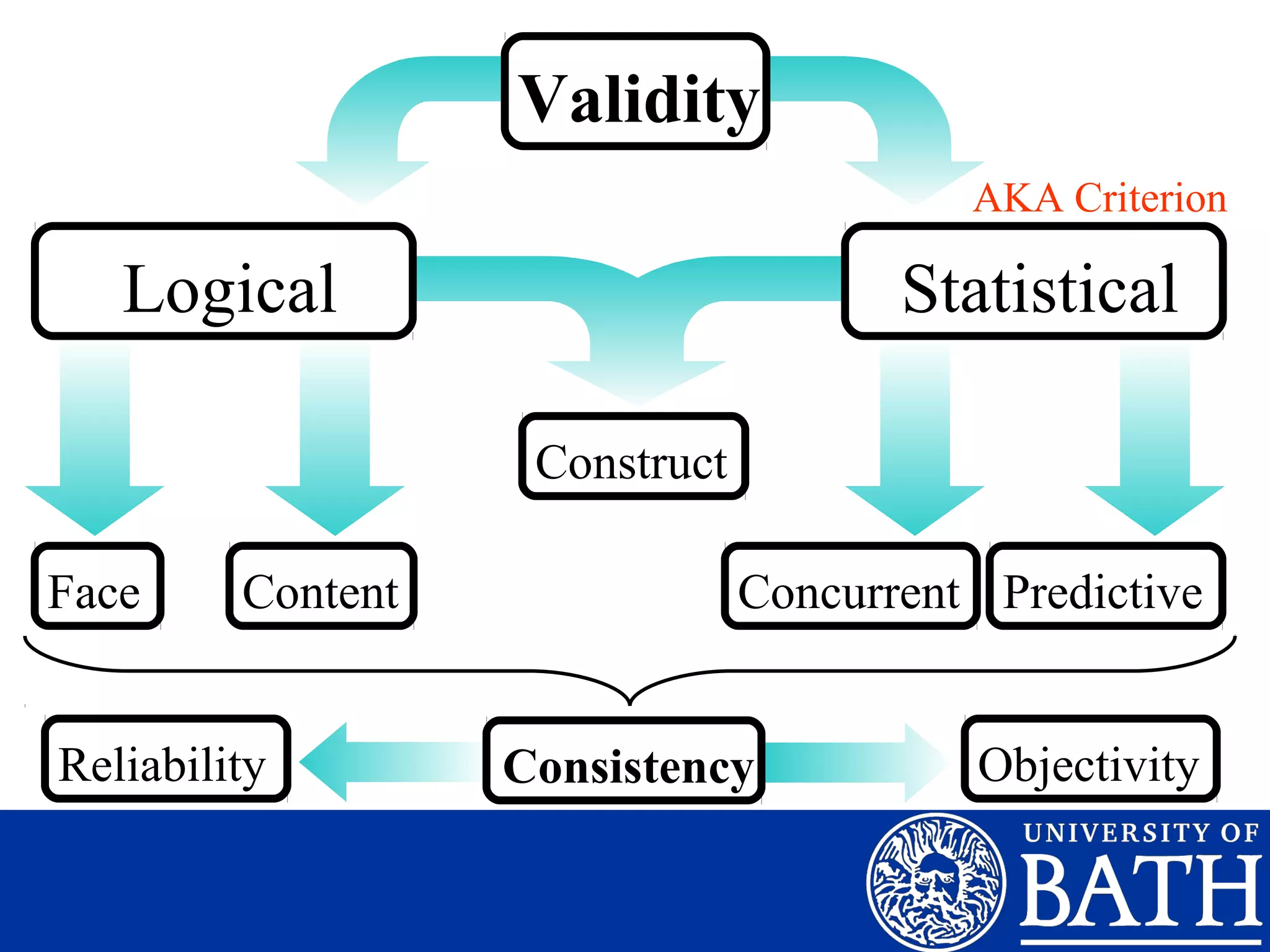 Validity

AKA Criterion

Logical

Statistical

Construct

Face

Content

Concurrent

Predictive

Reliability

Consistency

Objectivity

UNIVERSITY OF
BATH